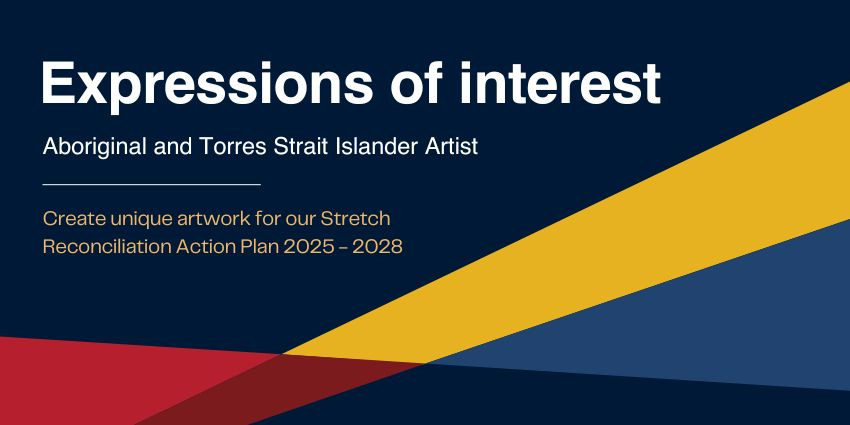 Expressions of interest

Aboriginal and Torres Strait Islander Artist

Create unique artwork for our Stretch Reconciliation Action Plan 2025 - 2028